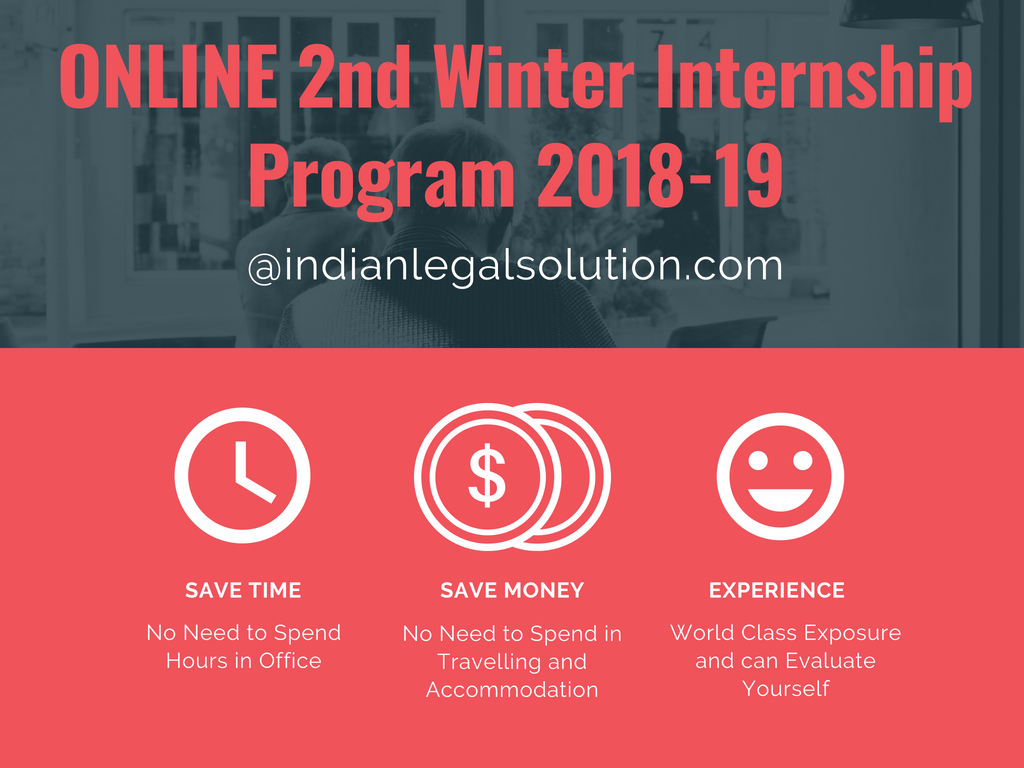 ONLINE 2nd Winter Internship Program 2018-19

@indianlegalsolution.com

$

SAVE TIME

No Need to Spend Hours in Office

SAVE MONEY

No Need to Spend in Travelling and Accommodation

EXPERIENCE

World Class Exposure and can Evaluate Yourself